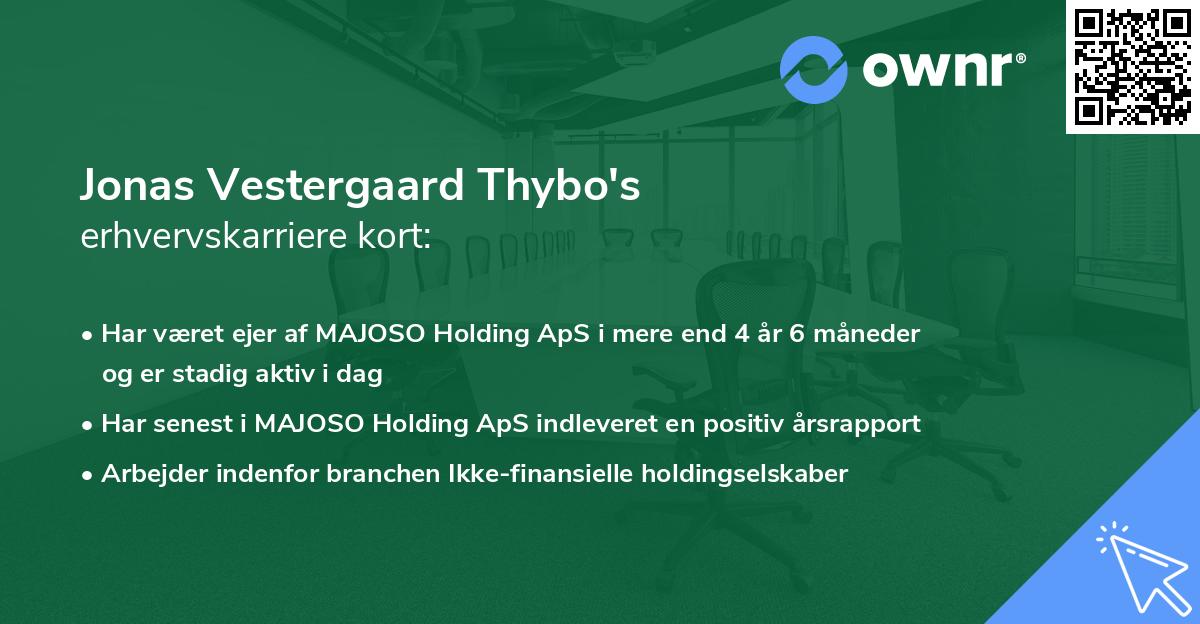 ownr®

Jonas Vestergaard Thybo's
erhvervskarriere kort:

• Har været ejer af MAJOSO Holding ApS i mere end 4 år 6 måneder og er stadig aktiv i dag

• Har senest i MAJOSO Holding ApS indleveret en positiv årsrapport

• Arbejder indenfor branchen Ikke-finansielle holdingselskaber